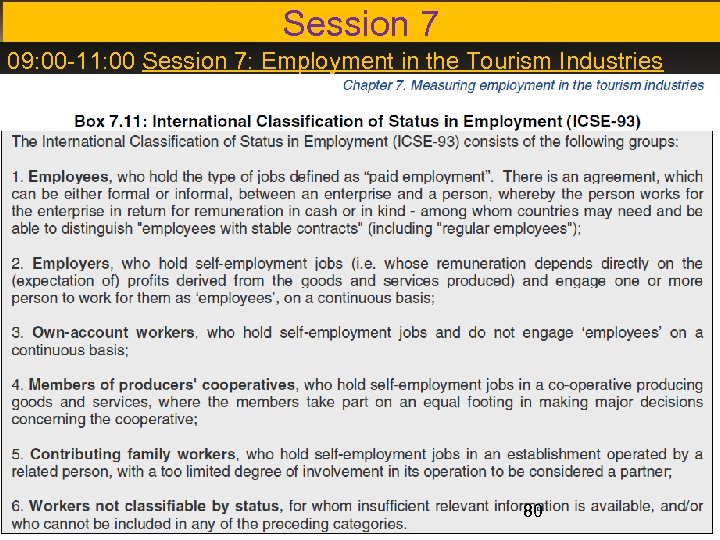 Session 7

09:00-11:00 Session 7: Employment in the Tourism Industries

Chapter 7. Measuring employment in the tourism industries

Box 7.11: International Classification of Status in Employment (ICSE-93)

The International Classification of Status in Employment (ICSE-93) consists of the following groups:

1. Employees, who hold the type of jobs defined as "paid employment". There is an agreement, which can be either formal or informal, between an enterprise and a person, whereby the person works for the enterprise in return for remuneration in cash or in kind - among whom countries may need and be able to distinguish "employees with stable contracts" (including "regular employees");

2. Employers, who hold self-employment jobs (i.e. whose remuneration depends directly on the (expectation of) profits derived from the goods and services produced) and engage one or more person to work for them as 'employees', on a continuous basis;

3. Own-account workers, who hold self-employment jobs and do not engage 'employees' on a continuous basis;

4. Members of producers' cooperatives, who hold self-employment jobs in a co-operative producing goods and services, where the members take part on an equal footing in making major decisions concerning the cooperative;

5. Contributing family workers, who hold self-employment jobs in an establishment operated by a related person, with a too limited degree of involvement in its operation to be considered a partner;

6. Workers not classifiable by status, for whom insufficient relevant information is available, and/or who cannot be included in any of the preceding categories.

80